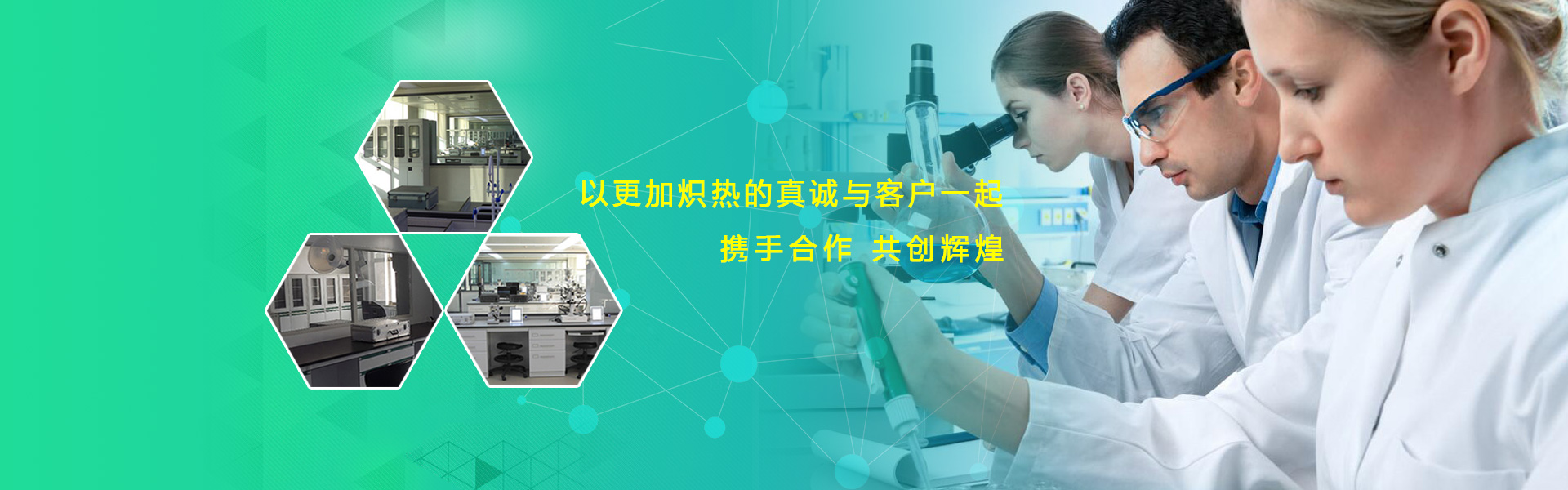 以更加炽热的真诚与客户一起

携手合作 共创辉煌